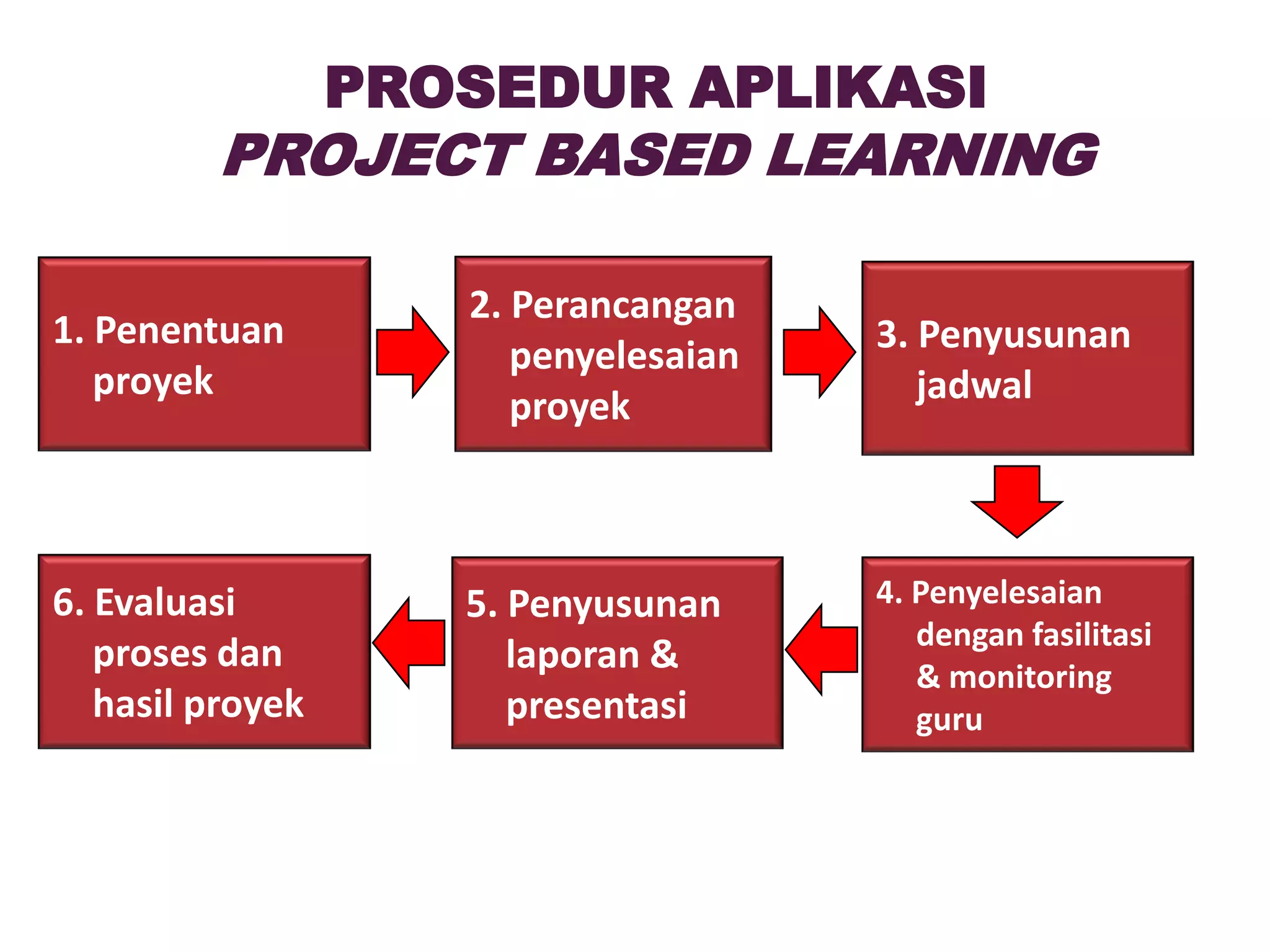 PROSEDUR APLIKASI
PROJECT BASED LEARNING

1. Penentuan proyek

2. Perancangan penyelesaian proyek

3. Penyusunan jadwal

4. Penyelesaian dengan fasilitasi & monitoring guru

5. Penyusunan laporan & presentasi

6. Evaluasi proses dan hasil proyek